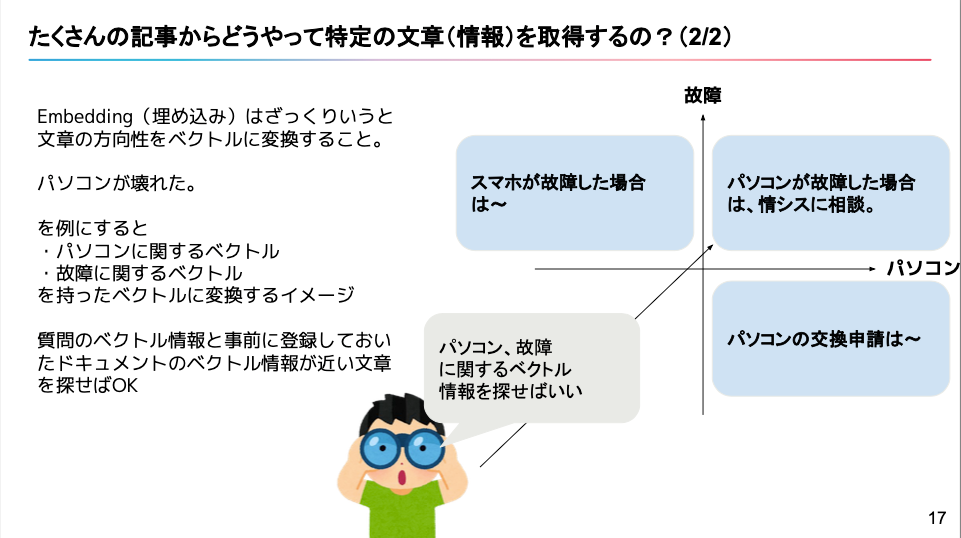 たくさんの記事からどうやって特定の文章（情報）を取得するの？（2/2）

Embedding（埋め込み）はざっくりいうと文章の方向性をベクトルに変換すること。

パソコンが壊れた。

を例にすると
・パソコンに関するベクトル
・故障に関するベクトル
を持ったベクトルに変換するイメージ

質問のベクトル情報と事前に登録しておいたドキュメントのベクトル情報が近い文章を探せばOK

故障

スマホが故障した場合は〜

パソコンが故障した場合は、情シスに相談。

パソコン

パソコンの交換申請は〜

パソコン、故障に関するベクトル情報を探せばいい

17